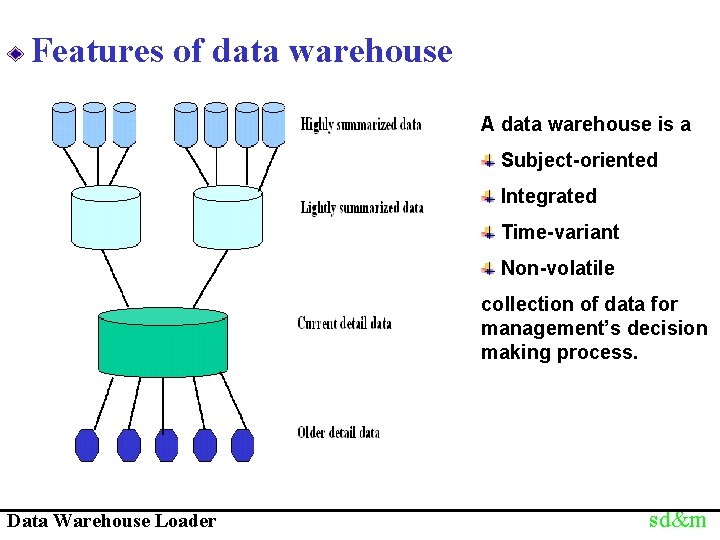 Features of data warehouse

Highly summarized data

Lightly summarized data

Current detail data

Older detail data

A data warehouse is a

Subject-oriented

Integrated

Time-variant

Non-volatile

collection of data for management's decision making process.

Data Warehouse Loader

sd&m